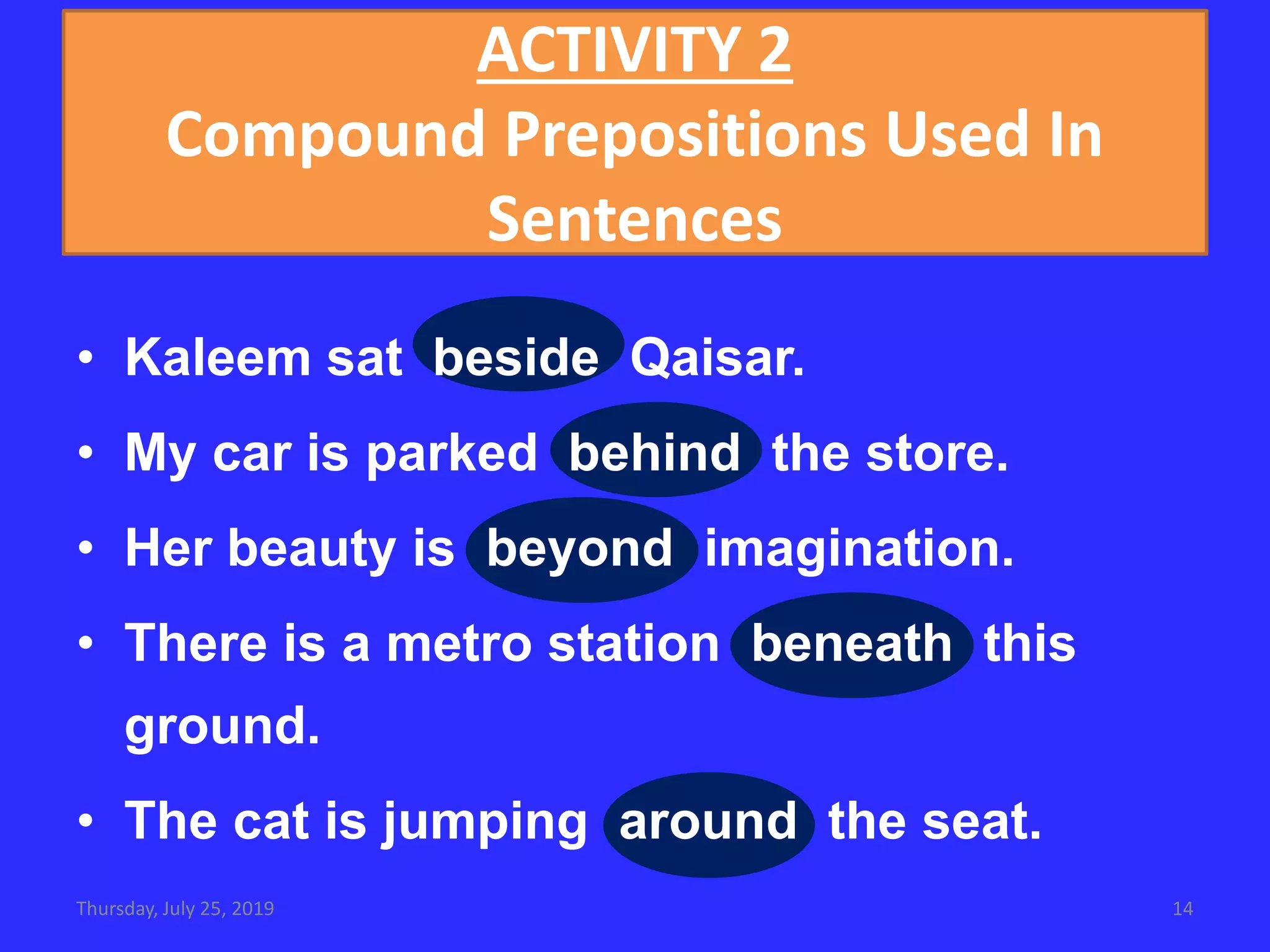 ACTIVITY 2
Compound Prepositions Used In Sentences

• Kaleem sat beside Qaisar.
• My car is parked behind the store.
• Her beauty is beyond imagination.
• There is a metro station beneath this ground.
• The cat is jumping around the seat.

Thursday, July 25, 2019

14